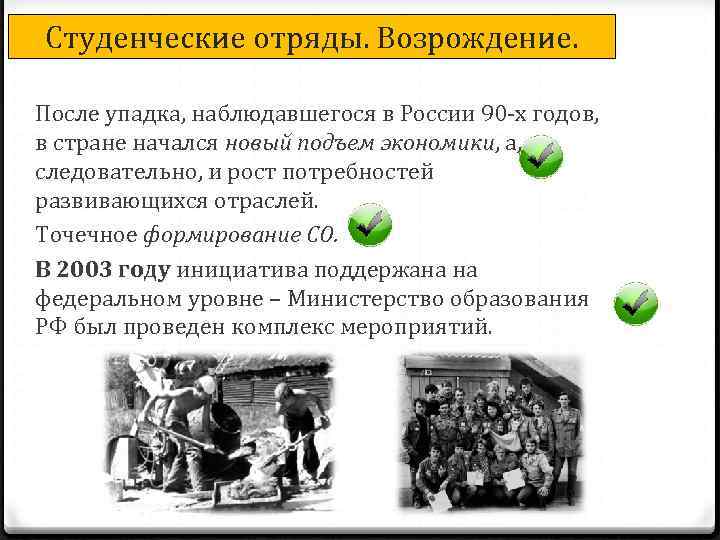 Студенческие отряды. Возрождение.

После упадка, наблюдавшегося в России 90-х годов, в стране начался новый подъем экономики, а, следовательно, и рост потребностей развивающихся отраслей.

Точечное формирование СО.

В 2003 году инициатива поддержана на федеральном уровне – Министерство образования РФ был проведен комплекс мероприятий.